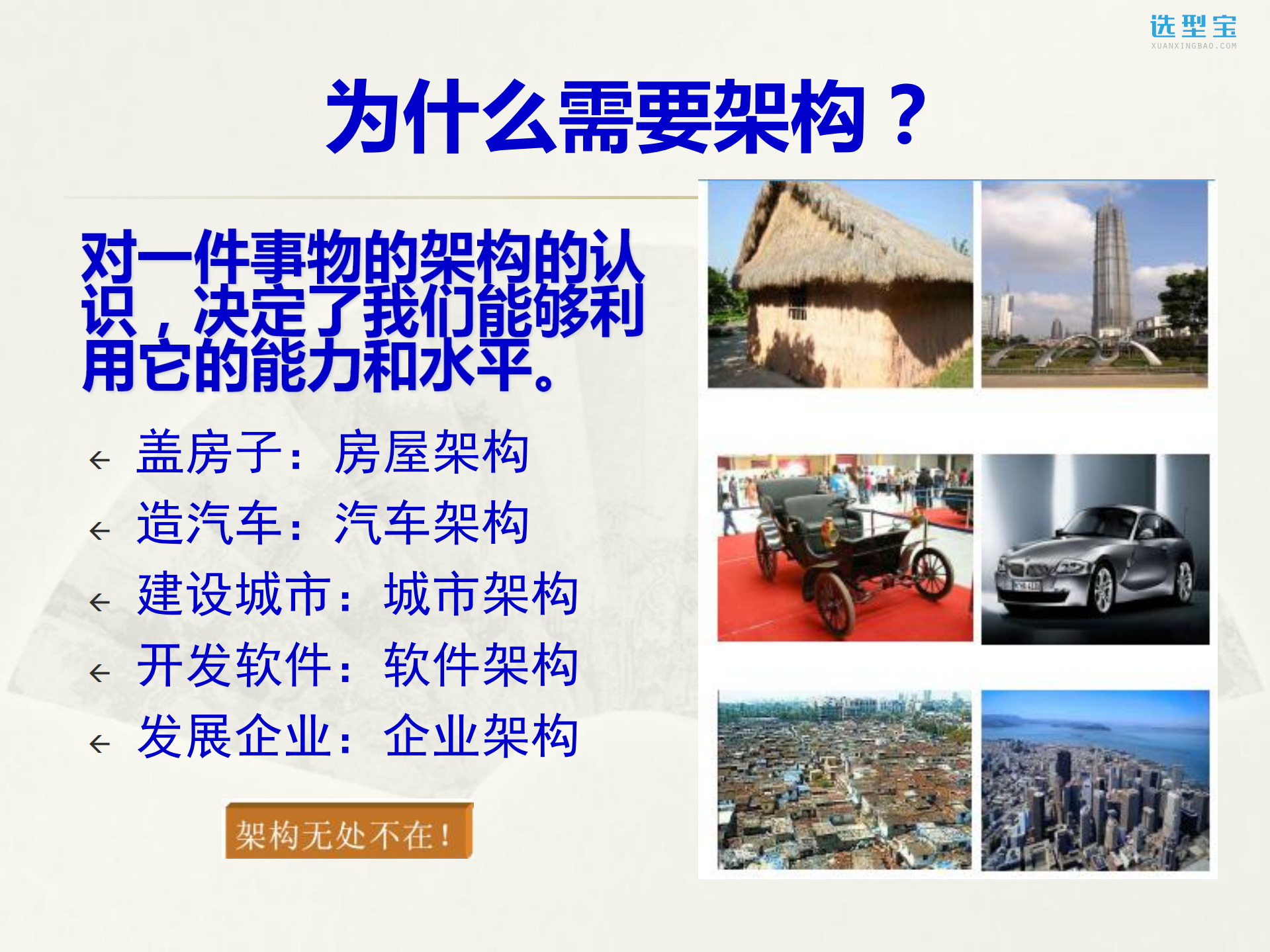 选型宝
XUANXINGBAO.COM

为什么需要架构？

对一件事物的架构的认识，决定了我们能够利用它的能力和水平。

← 盖房子：房屋架构
← 造汽车：汽车架构
← 建设城市：城市架构
← 开发软件：软件架构
← 发展企业：企业架构

架构无处不在！